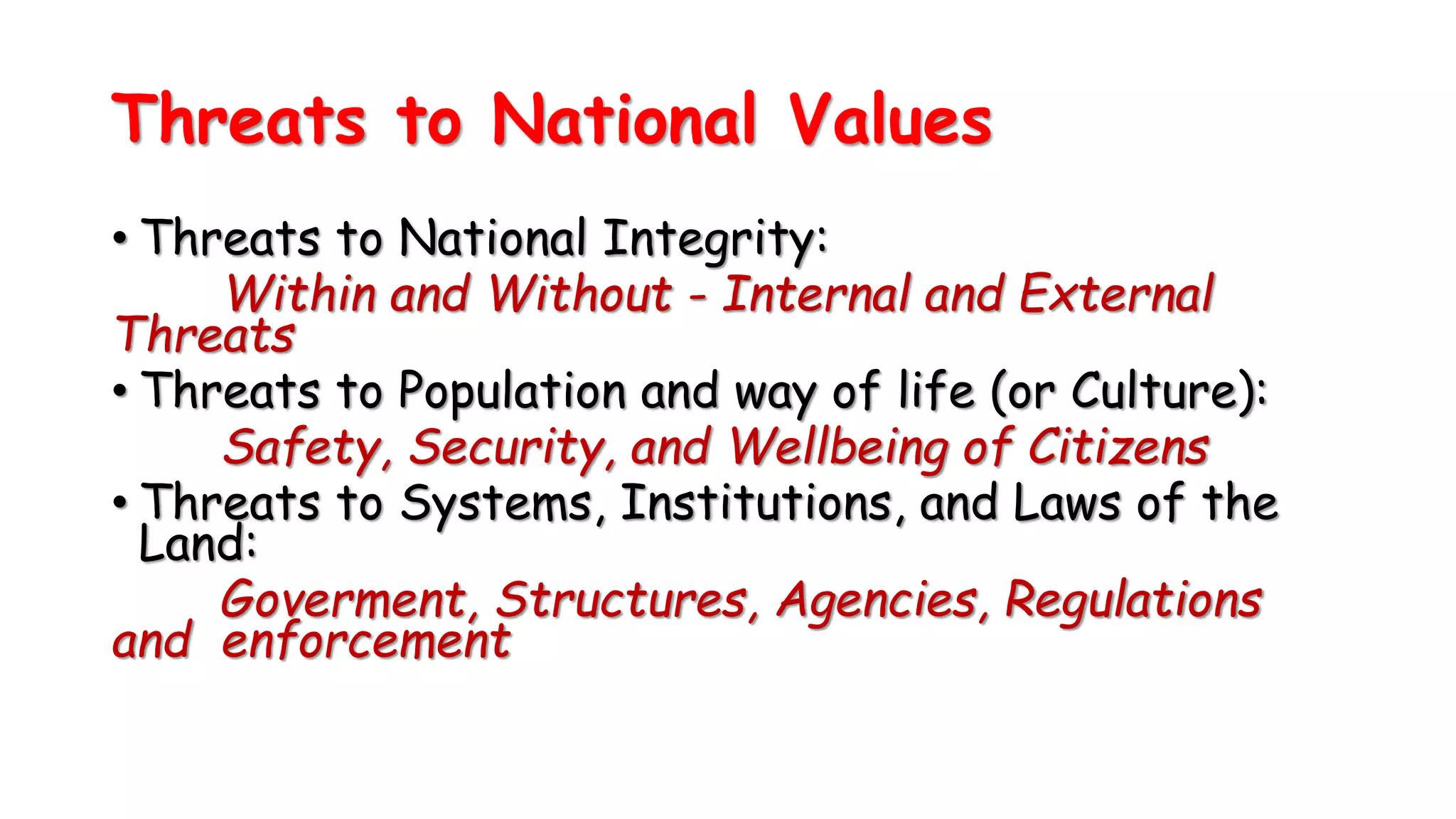 Threats to National Values

• Threats to National Integrity:
Within and Without - Internal and External Threats

• Threats to Population and way of life (or Culture):
Safety, Security, and Wellbeing of Citizens

• Threats to Systems, Institutions, and Laws of the Land:
Goverment, Structures, Agencies, Regulations and enforcement